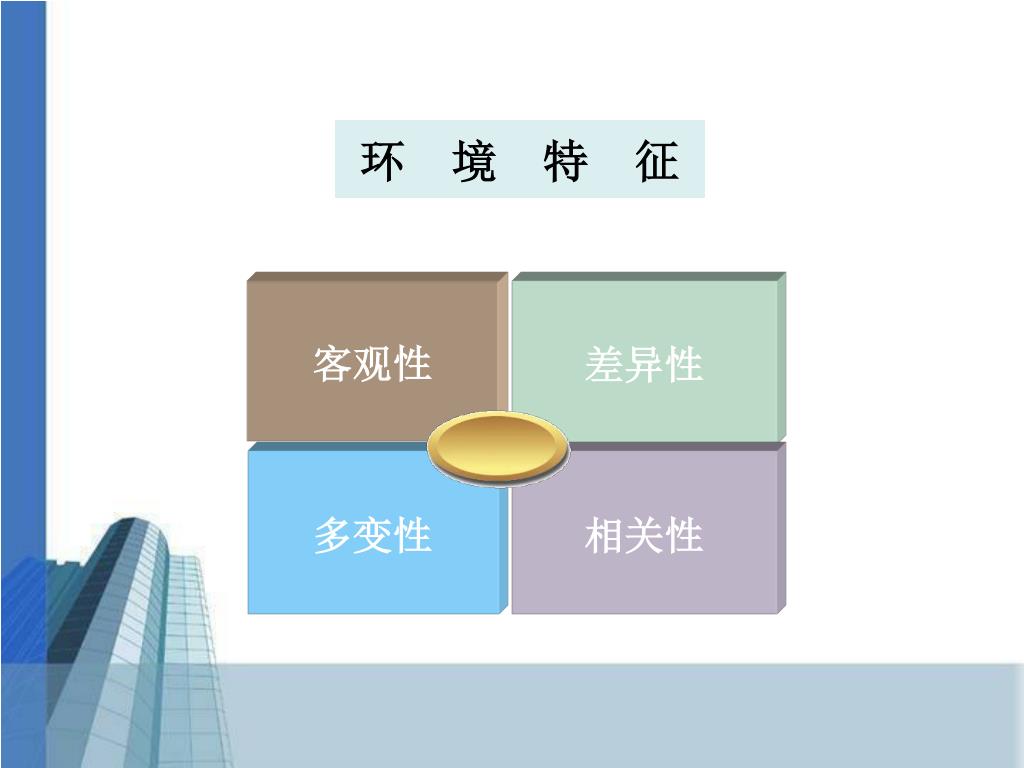 环 境 特 征

客观性

差异性

多变性

相关性